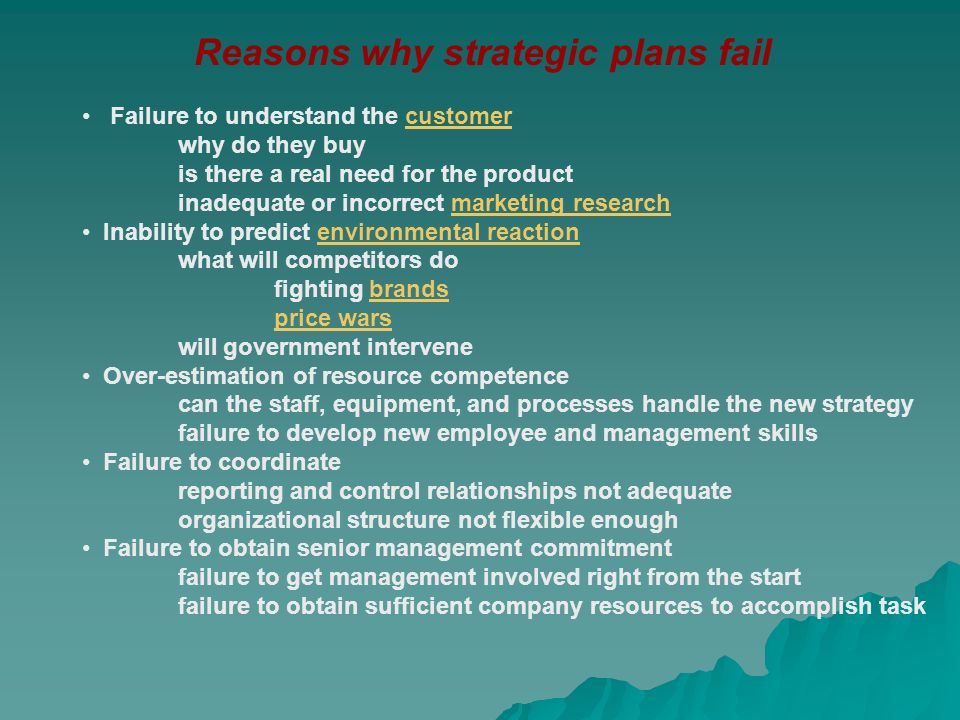 Reasons why strategic plans fail

• Failure to understand the customer
why do they buy
is there a real need for the product
inadequate or incorrect marketing research
• Inability to predict environmental reaction
what will competitors do
fighting brands
price wars
will government intervene
• Over-estimation of resource competence
can the staff, equipment, and processes handle the new strategy
failure to develop new employee and management skills
• Failure to coordinate
reporting and control relationships not adequate
organizational structure not flexible enough
• Failure to obtain senior management commitment
failure to get management involved right from the start
failure to obtain sufficient company resources to accomplish task